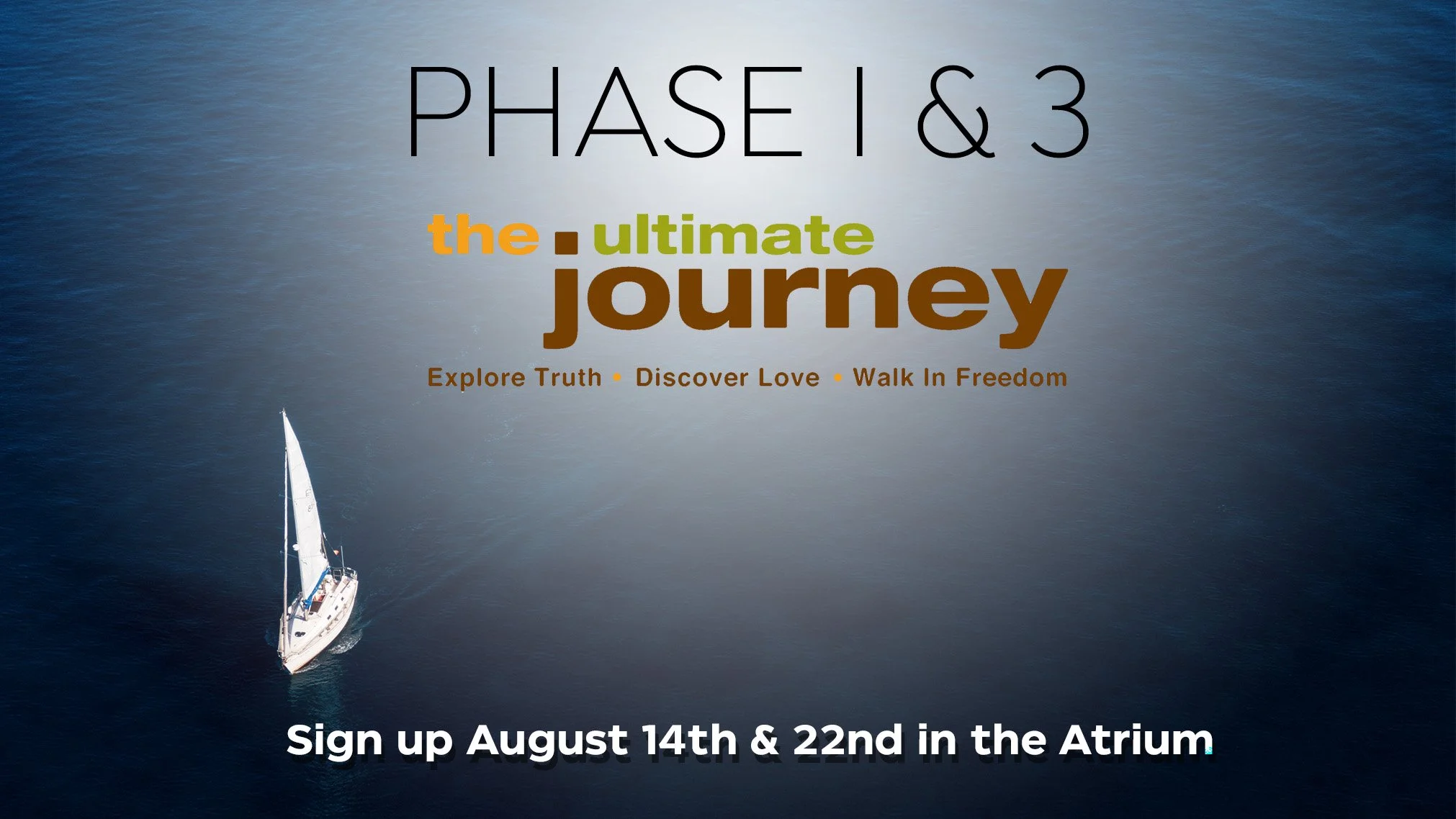 PHASE 1 & 3

the ultimate journey

Explore Truth • Discover Love • Walk In Freedom

Sign up August 14th & 22nd in the Atrium